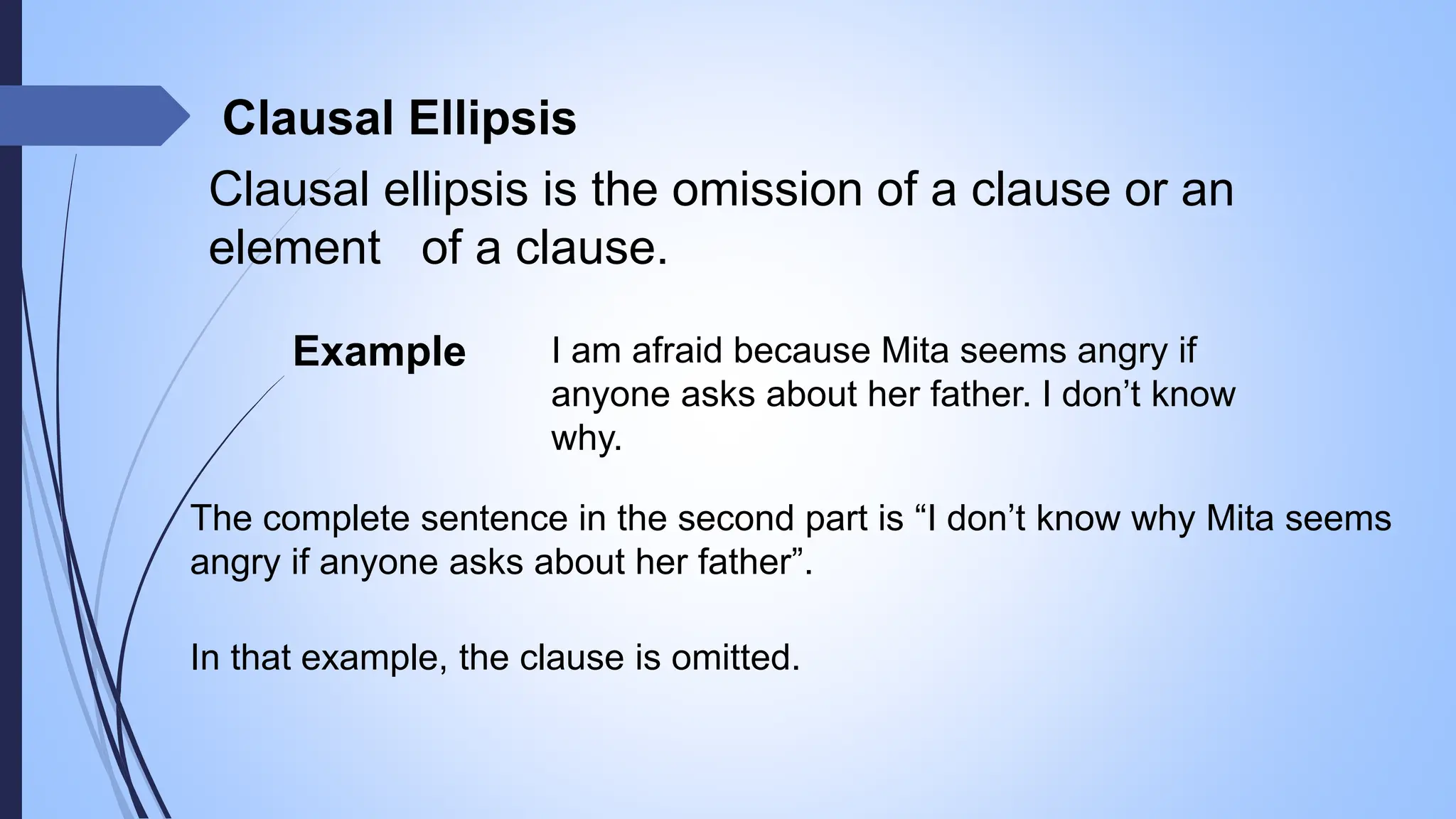 Clausal Ellipsis

Clausal ellipsis is the omission of a clause or an element of a clause.

Example

I am afraid because Mita seems angry if anyone asks about her father. I don’t know why.

The complete sentence in the second part is “I don’t know why Mita seems angry if anyone asks about her father”.

In that example, the clause is omitted.